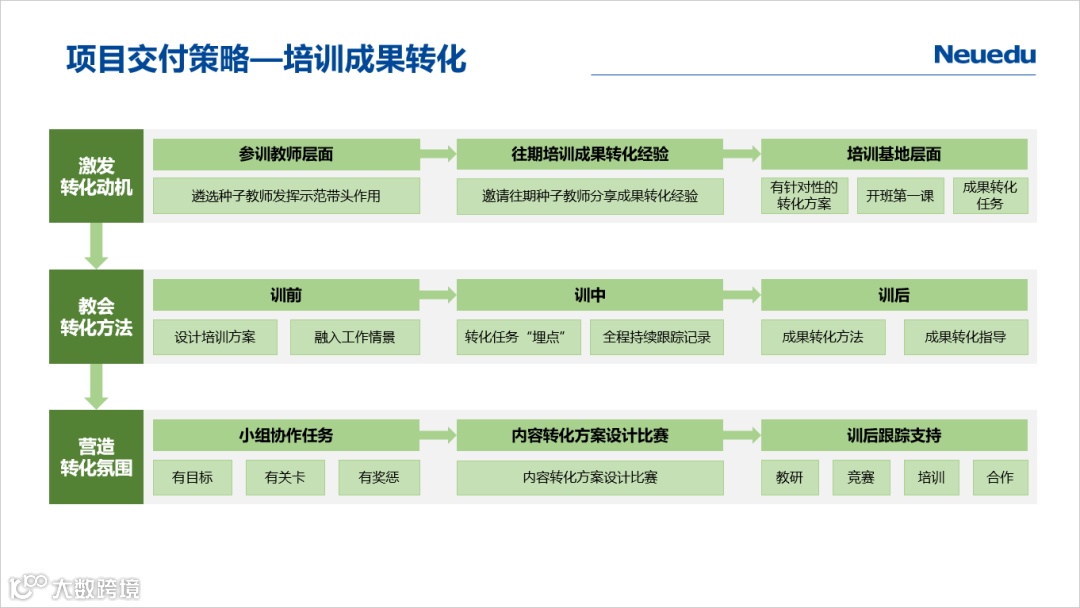 项目交付策略—培训成果转化

Neuedu

激发转化动机

参训教师层面

遴选种子教师发挥示范带头作用

往期培训成果转化经验

邀请往期种子教师分享成果转化经验

培训基地层面

有针对性的转化方案

开班第一课

成果转化任务

教会转化方法

训前

设计培训方案

融入工作情景

训中

转化任务“埋点”

全程持续跟踪记录

训后

成果转化方法

成果转化指导

营造转化氛围

小组协作任务

有目标

有关卡

有奖惩

内容转化方案设计比赛

内容转化方案设计比赛

训后跟踪支持

教研

竞赛

培训

合作

大数跨境